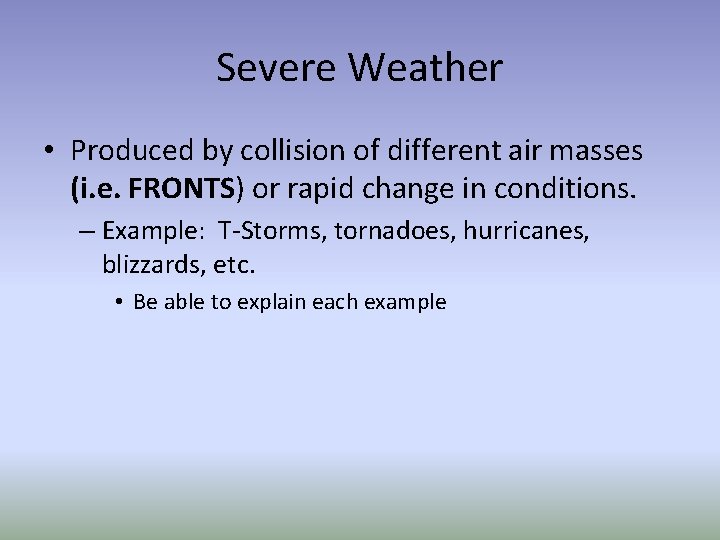 Severe Weather

• Produced by collision of different air masses (i.e. FRONTS) or rapid change in conditions.

– Example: T-Storms, tornadoes, hurricanes, blizzards, etc.

• Be able to explain each example